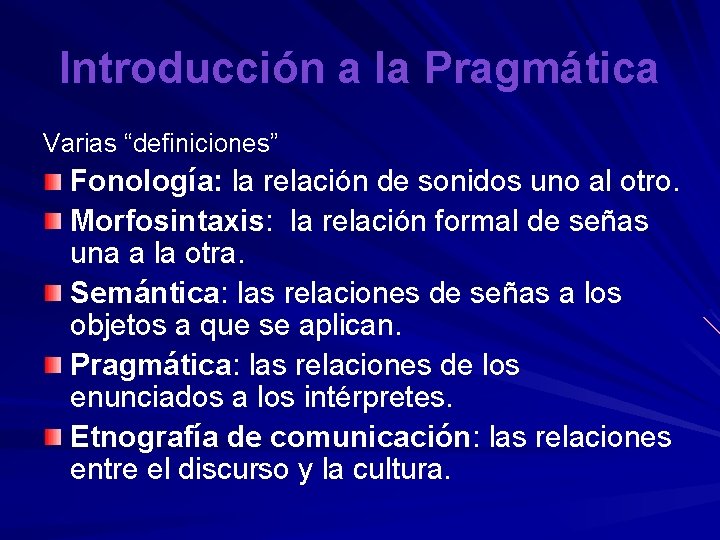 Introducción a la Pragmática

Varias “definiciones”

Fonología: la relación de sonidos uno al otro.

Morfosintaxis: la relación formal de señas una a la otra.

Semántica: las relaciones de señas a los objetos a que se aplican.

Pragmática: las relaciones de los enunciados a los intérpretes.

Etnografía de comunicación: las relaciones entre el discurso y la cultura.